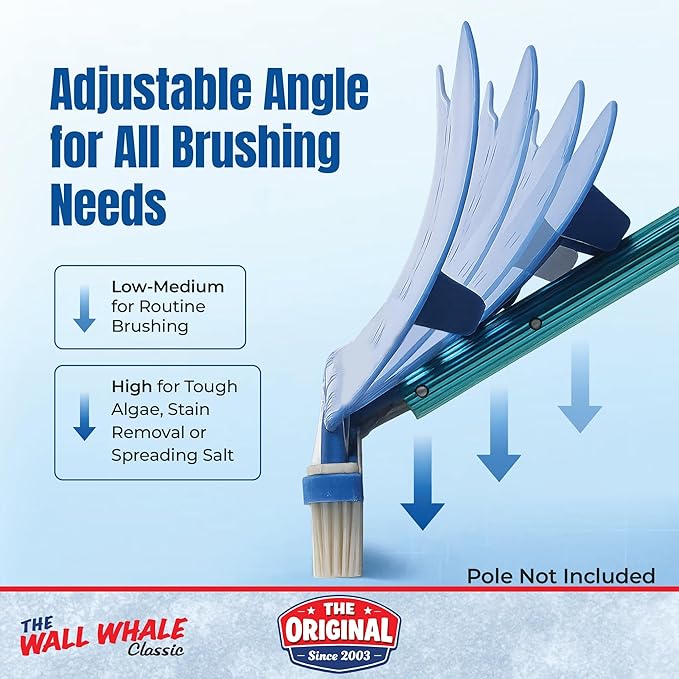 Adjustable Angle for All Brushing Needs

Low-Medium for Routine Brushing

High for Tough Algae, Stain Removal or Spreading Salt

Pole Not Included

THE WALL WHALE Classic

THE ORIGINAL Since 2003